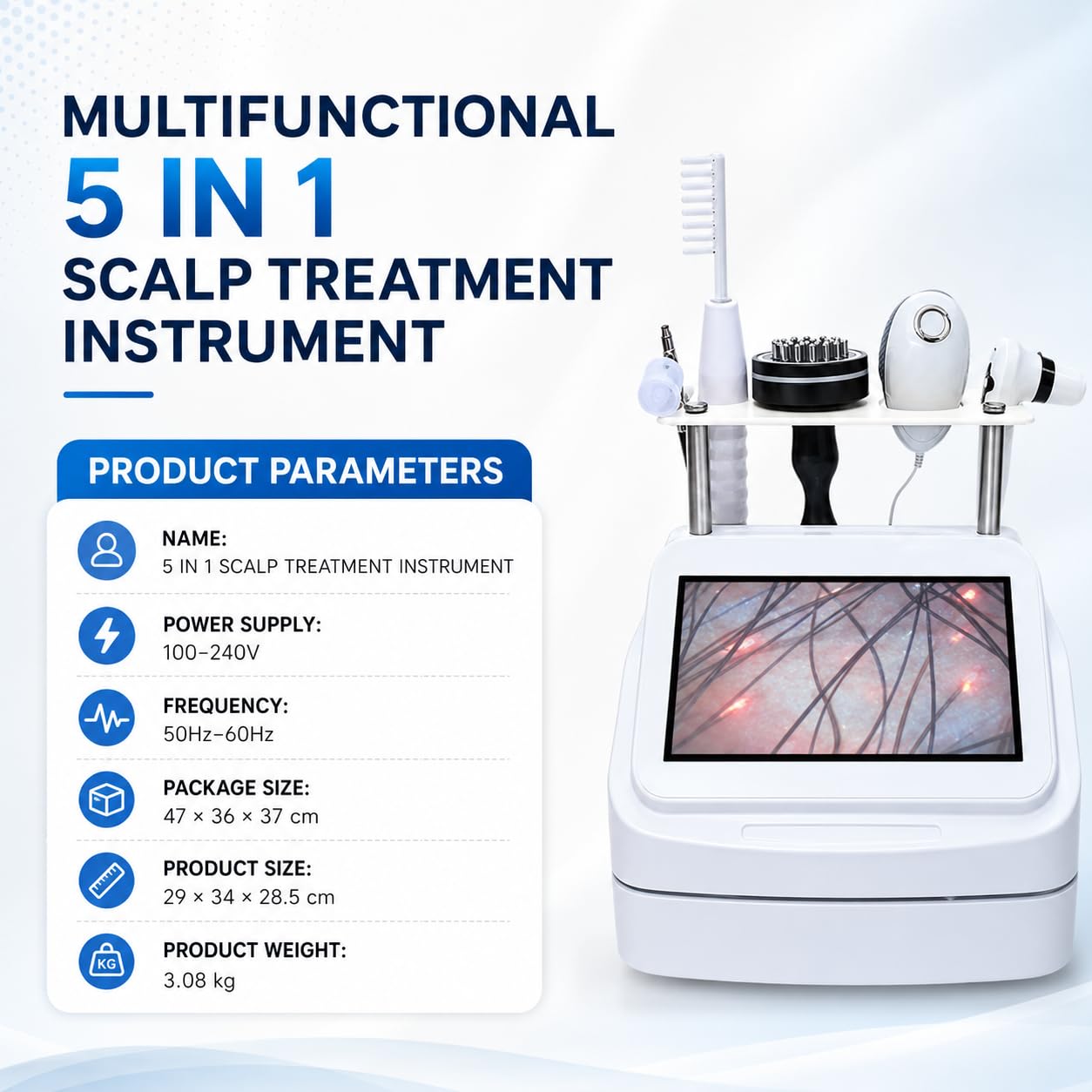 MULTIFUNCTIONAL
5 IN 1
SCALP TREATMENT INSTRUMENT

PRODUCT PARAMETERS

NAME:
5 IN 1 SCALP TREATMENT INSTRUMENT

POWER SUPPLY:
100-240V

FREQUENCY:
50Hz-60Hz

PACKAGE SIZE:
47 × 36 × 37 cm

PRODUCT SIZE:
29 × 34 × 28.5 cm

KG
PRODUCT WEIGHT:
3.08 kg